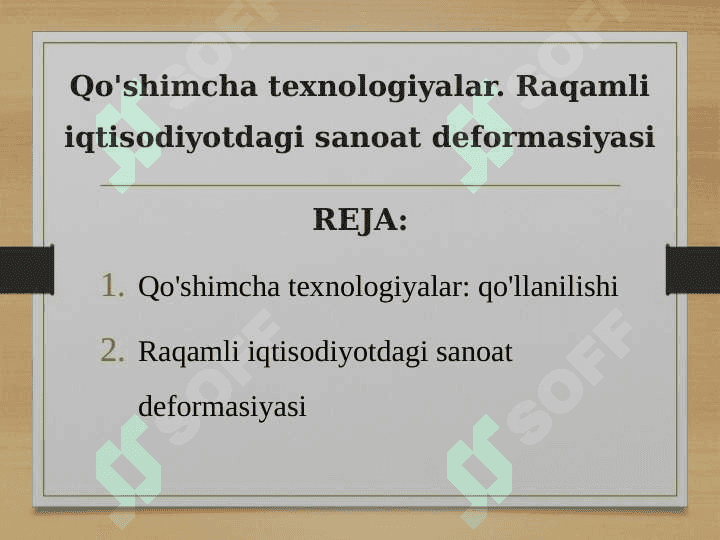 Qo'shimcha texnologiyalar. Raqamli iqtisodiyotdagi sanoat deformasiyasi

REJA:

1. Qo'shimcha texnologiyalar: qo'llanilishi
2. Raqamli iqtisodiyotdagi sanoat deformasiyasi

SOFF SOFF SOFF SOFF